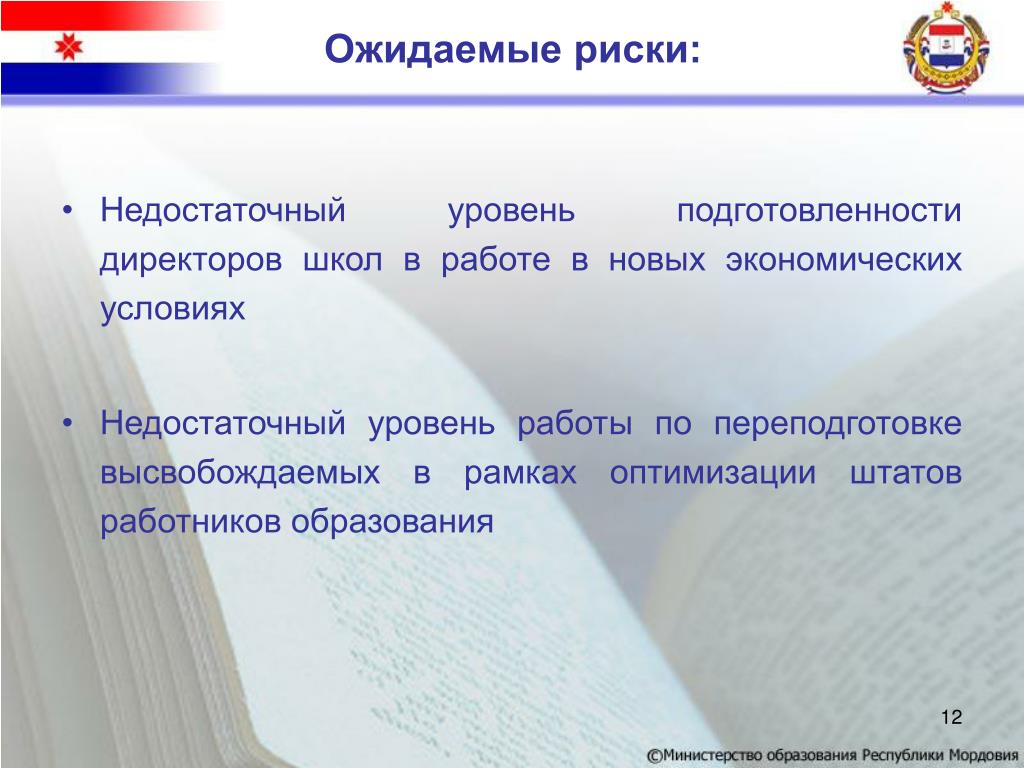 Ожидаемые риски:

• Недостаточный уровень подготовленности директоров школ в работе в новых экономических условиях

• Недостаточный уровень работы по переподготовке высвобождаемых в рамках оптимизации штатов работников образования

12

©Министерство образования Республики Мордовия